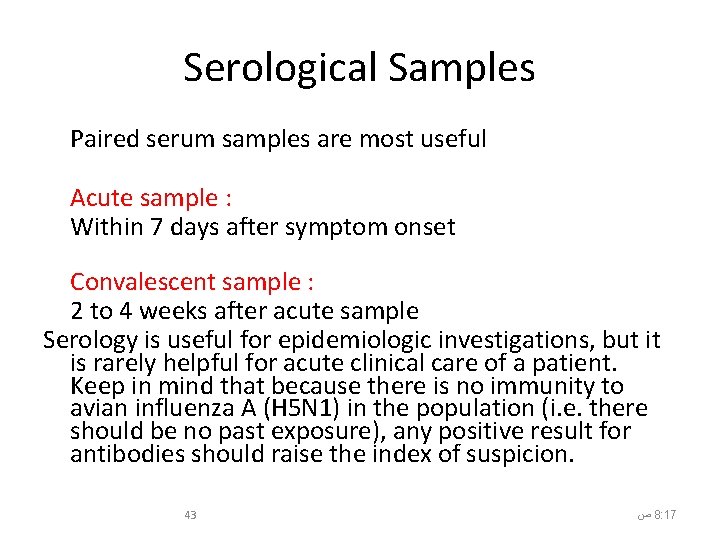 Serological Samples

Paired serum samples are most useful

Acute sample :
Within 7 days after symptom onset

Convalescent sample :
2 to 4 weeks after acute sample

Serology is useful for epidemiologic investigations, but it is rarely helpful for acute clinical care of a patient. Keep in mind that because there is no immunity to avian influenza A (H5N1) in the population (i.e. there should be no past exposure), any positive result for antibodies should raise the index of suspicion.

43

8:17 ص